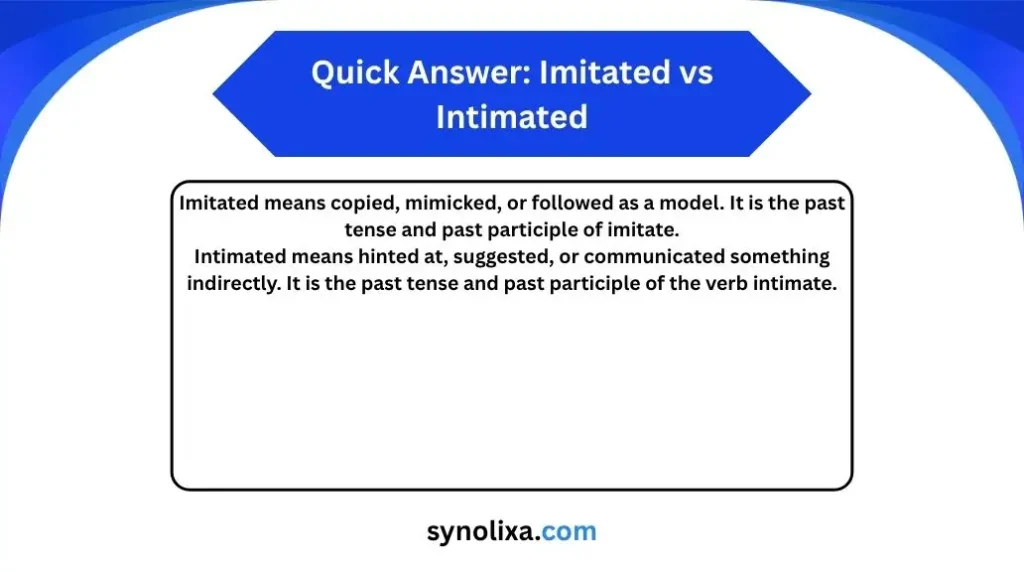 Quick Answer: Imitated vs Intimated

Imitated means copied, mimicked, or followed as a model. It is the past tense and past participle of imitate.
Intimated means hinted at, suggested, or communicated something indirectly. It is the past tense and past participle of the verb intimate.

synolixa.com